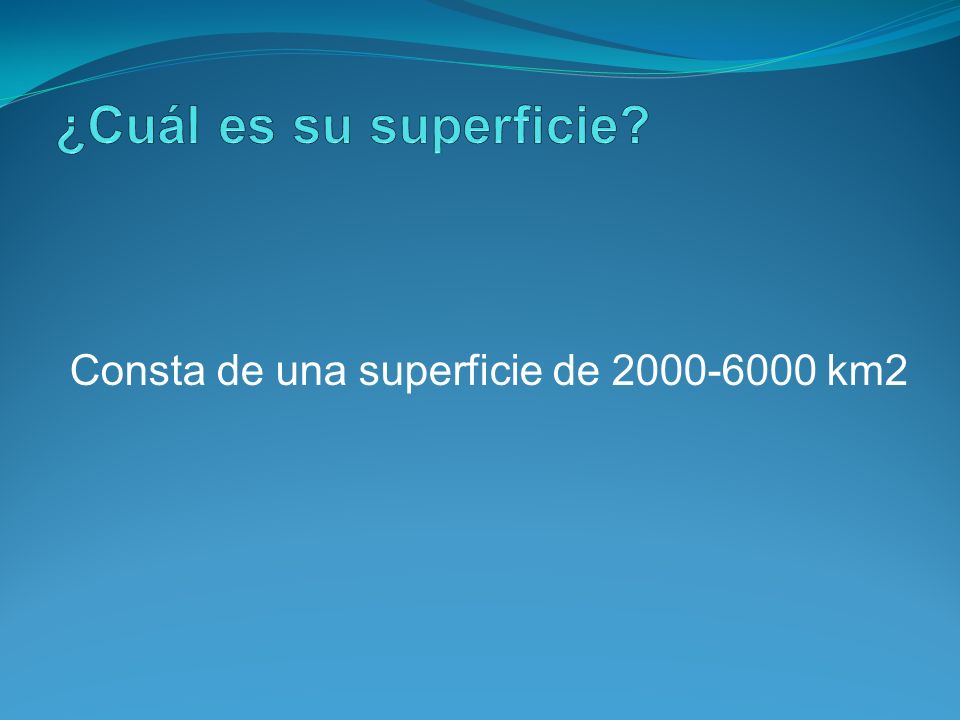 ¿Cuál es su superficie?

Consta de una superficie de 2000-6000 km2